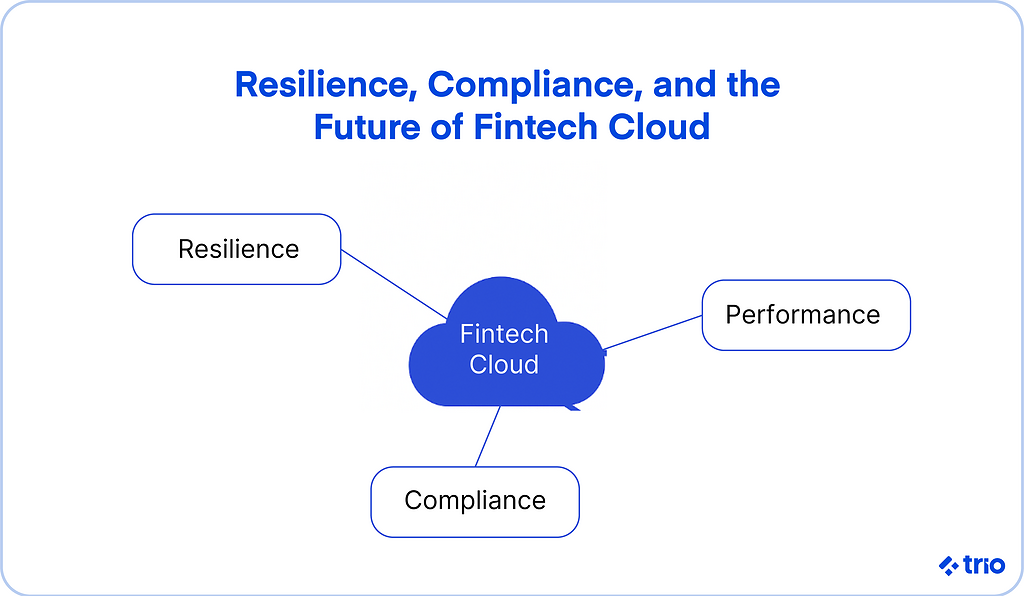 Resilience, Compliance, and the Future of Fintech Cloud

Resilience

Fintech Cloud

Performance

Compliance

trio